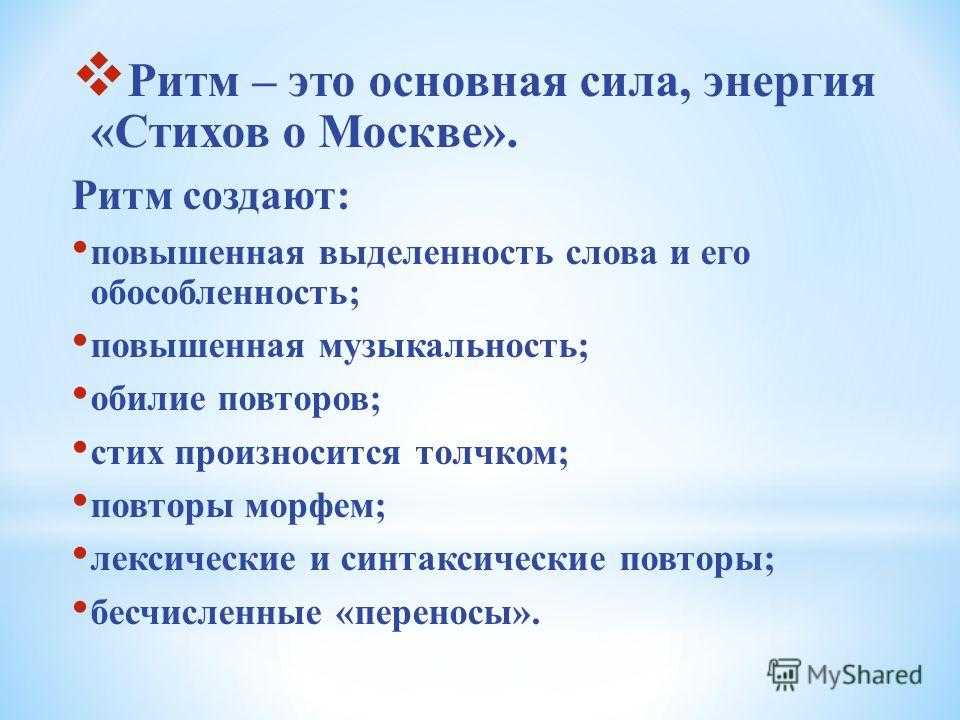 ❖ Ритм – это основная сила, энергия «Стихов о Москве».

Ритм создают:

• повышенная выделенность слова и его обособленность;

• повышенная музыкальность;

• обилие повторов;

• стих произносится толчком;

• повторы морфем;

• лексические и синтаксические повторы;

• бесчисленные «переносы».

MyShared